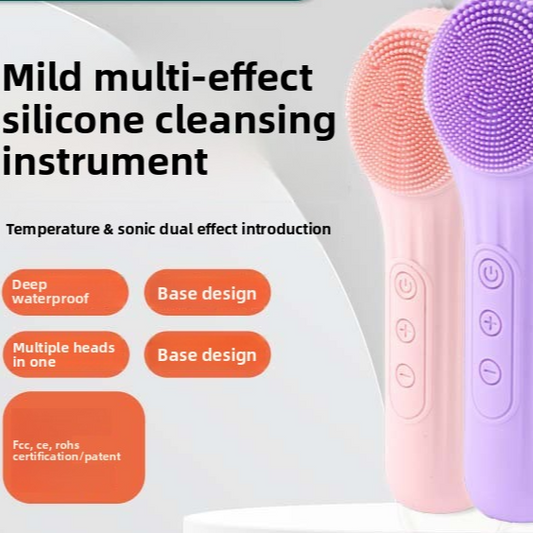 Mild multi-effect silicone cleansing instrument

Temperature & sonic dual effect introduction

Deep waterproof

Base design

Multiple heads in one

Base design

Fcc, ce, rohs certification/patent